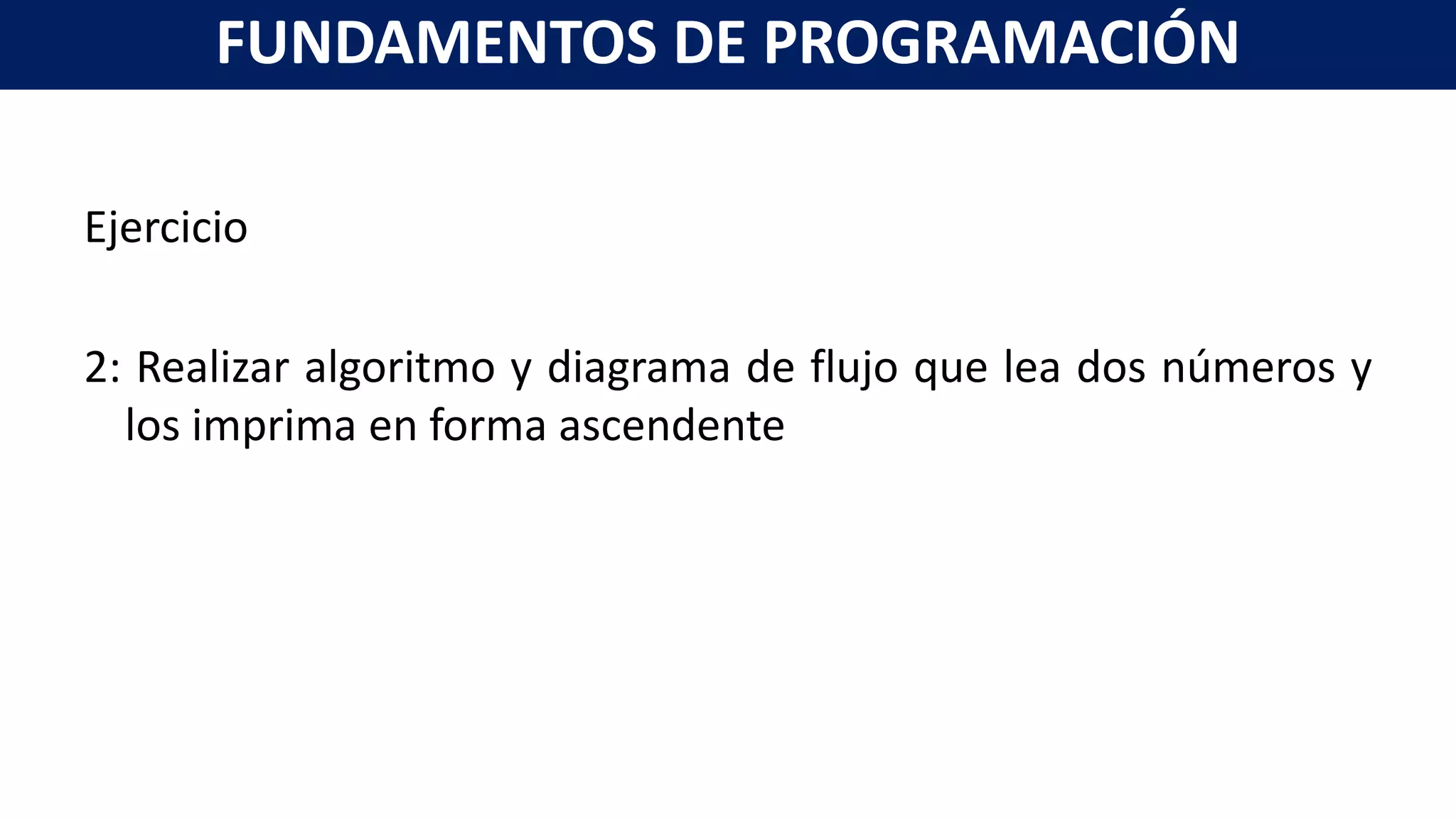 FUNDAMENTOS DE PROGRAMACIÓN

Ejercicio

2: Realizar algoritmo y diagrama de flujo que lea dos números y los imprima en forma ascendente